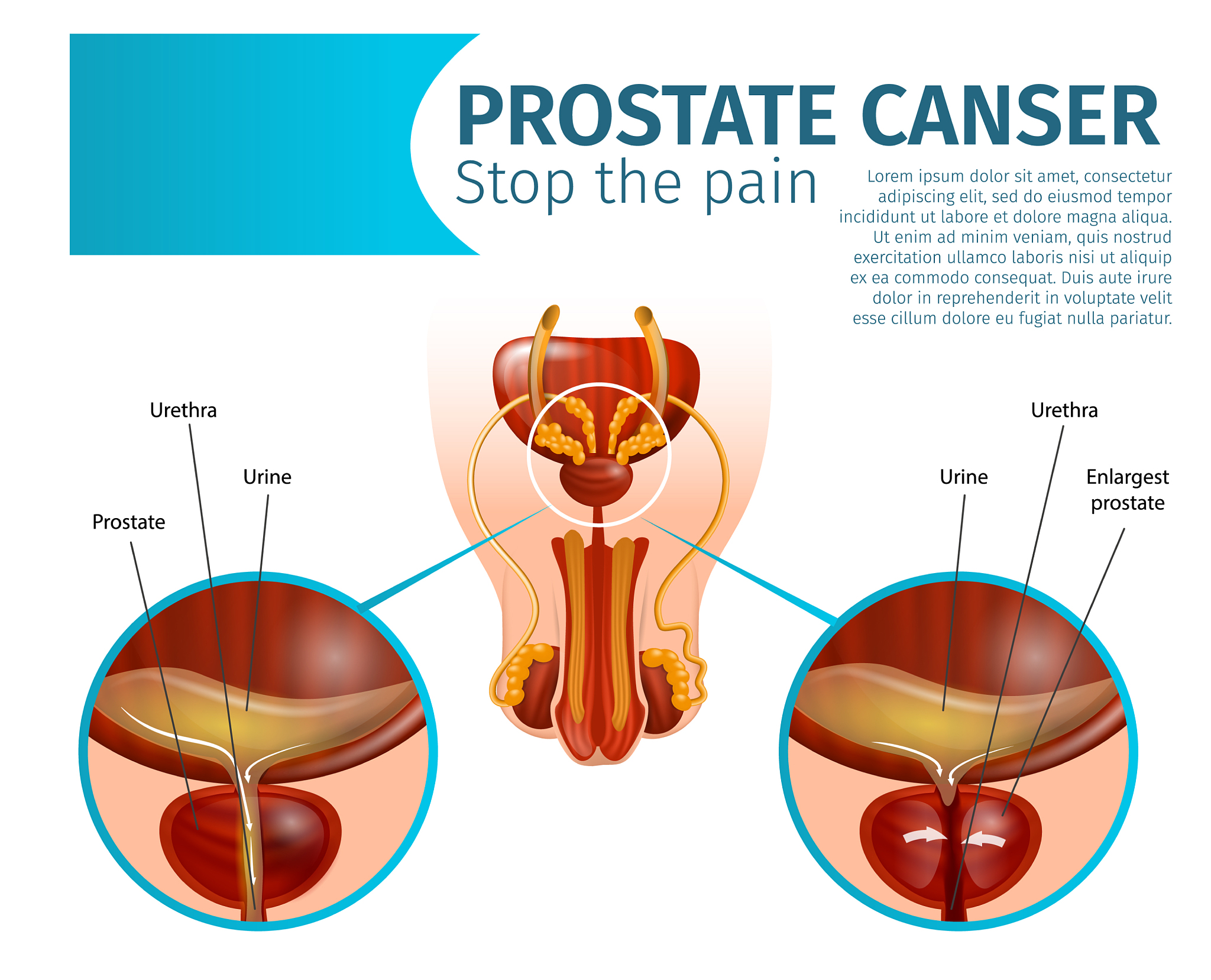 PROSTATE CANSER
Stop the pain

Lorem ipsum dolor sit amet, consectetur adipiscing elit, sed do eiusmod tempor incididunt ut labore et dolore magna aliqua. Ut enim ad minim veniam, quis nostrud exercitation ullamco laboris nisi ut aliquip ex ea commodo consequat. Duis aute irure dolor in reprehenderit in voluptate velit esse cillum dolore eu fugiat nulla pariatur.

Urethra
Urine
Prostate

Urethra
Urine
Enlargest prostate